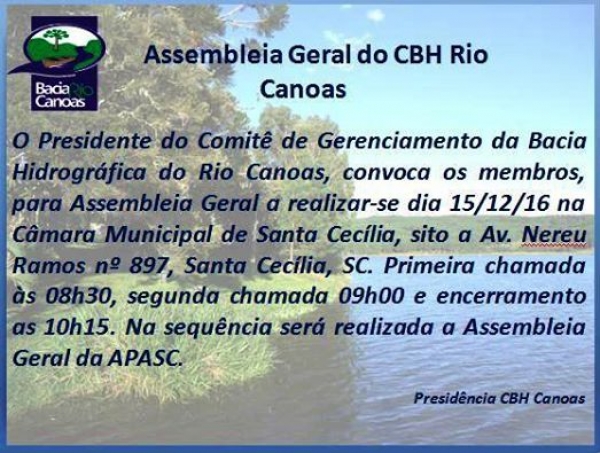 Bacia Rio Canoas

Assembleia Geral do CBH Rio Canoas

O Presidente do Comitê de Gerenciamento da Bacia Hidrográfica do Rio Canoas, convoca os membros, para Assembleia Geral a realizar-se dia 15/12/16 na Câmara Municipal de Santa Cecília, sito a Av. Nereu Ramos nº 897, Santa Cecília, SC. Primeira chamada às 08h30, segunda chamada 09h00 e encerramento as 10h15. Na sequência será realizada a Assembleia Geral da APASC.

Presidência CBH Canoas